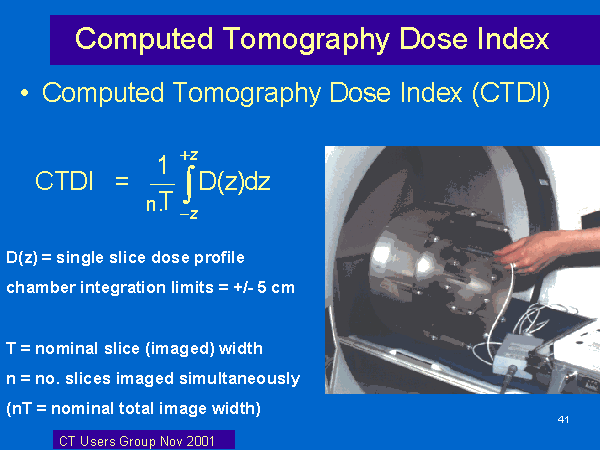 Computed Tomography Dose Index

• Computed Tomography Dose Index (CTDI)

$CTDI = \frac{1}{n.T} \int_{-z}^{+z} D(z)dz$

D(z) = single slice dose profile

chamber integration limits = +/- 5 cm

T = nominal slice (imaged) width

n = no. slices imaged simultaneously

(nT = nominal total image width)

41

CT Users Group Nov 2001